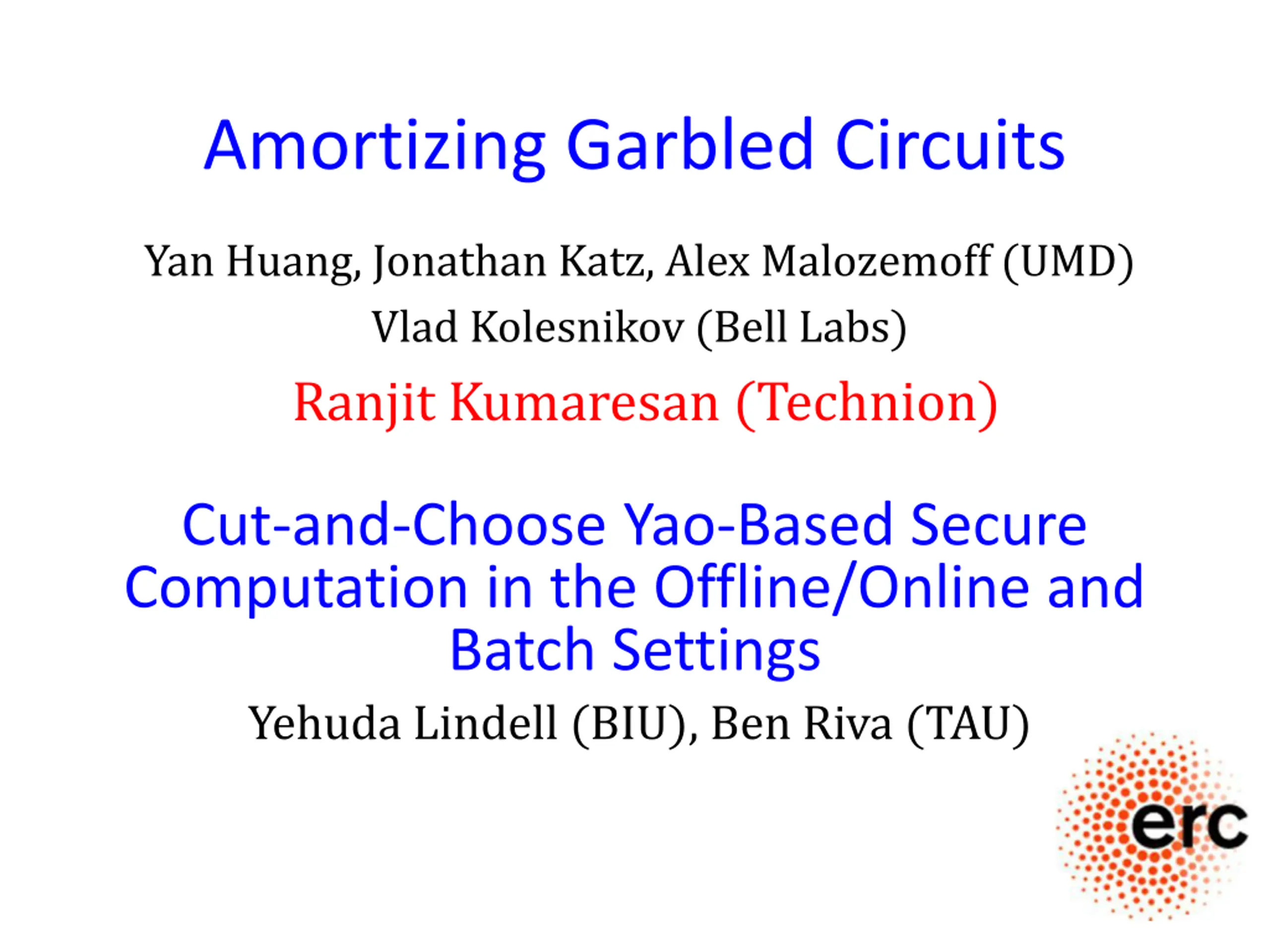 Amortizing Garbled Circuits

Yan Huang, Jonathan Katz, Alex Malozemoff (UMD)

Vlad Kolesnikov (Bell Labs)

Ranjit Kumaresan (Technion)

Cut-and-Choose Yao-Based Secure Computation in the Offline/Online and Batch Settings

Yehuda Lindell (BIU), Ben Riva (TAU)

erc